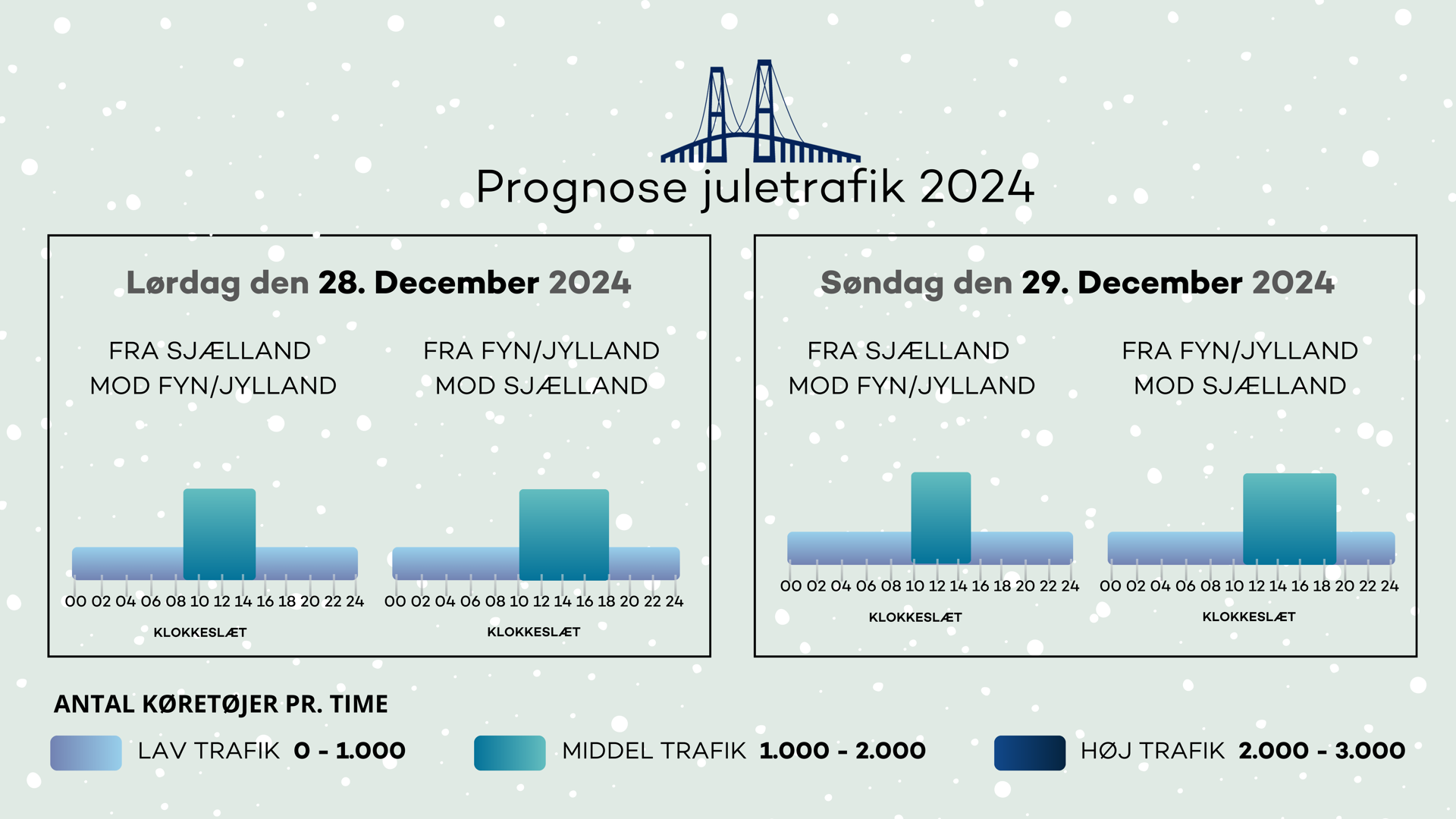 Prognose juletrafik 2024

Lørdag den 28. December 2024

FRA SJÆLLAND MOD FYN/JYLLAND

00 02 04 06 08 10 12 14 16 18 20 22 24

KLOKKESLÆT

FRA FYN/JYLLAND MOD SJÆLLAND

00 02 04 06 08 10 12 14 16 18 20 22 24

KLOKKESLÆT

Søndag den 29. December 2024

FRA SJÆLLAND MOD FYN/JYLLAND

00 02 04 06 08 10 12 14 16 18 20 22 24

KLOKKESLÆT

FRA FYN/JYLLAND MOD SJÆLLAND

00 02 04 06 08 10 12 14 16 18 20 22 24

KLOKKESLÆT

ANTAL KØRETØJER PR. TIME

LAV TRAFIK 0 - 1.000

MIDDEL TRAFIK 1.000 - 2.000

HØJ TRAFIK 2.000 - 3.000